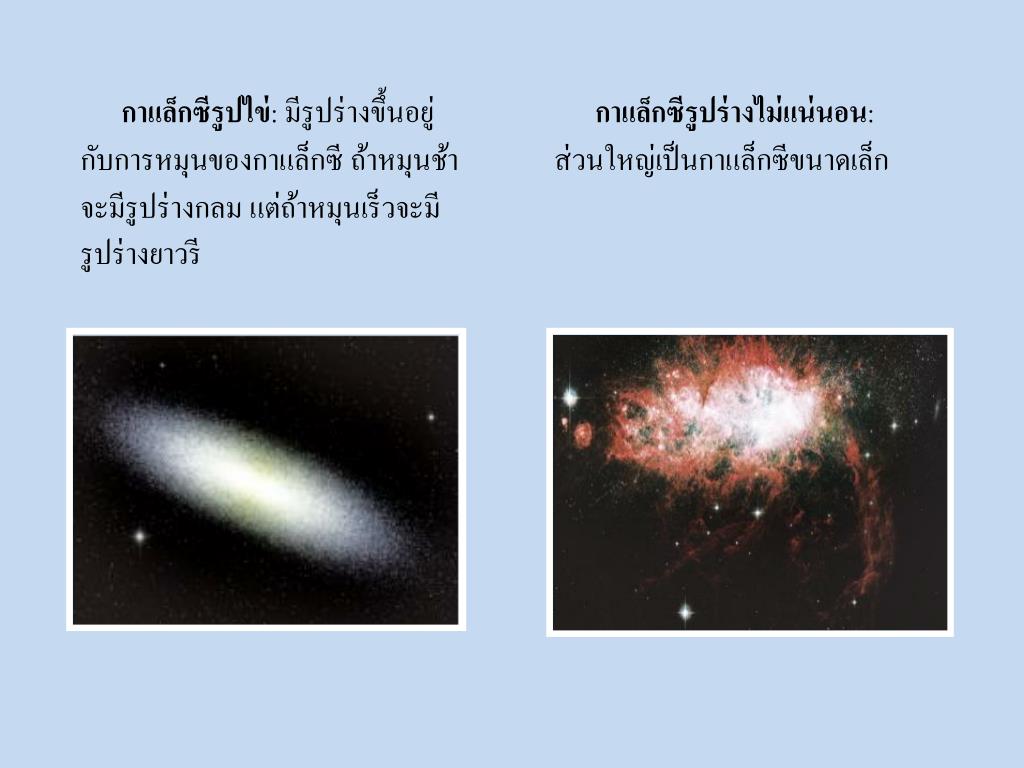 กาแล็กซีรูปไข่: มีรูปร่างขึ้นอยู่กับการหมุนของกาแล็กซี ถ้าหมุนช้าจะมีรูปร่างกลม แต่ถ้าหมุนเร็วจะมีรูปร่างยาวรี

กาแล็กซีรูปร่างไม่แน่นอน: ส่วนใหญ่เป็นกาแล็กซีขนาดเล็ก